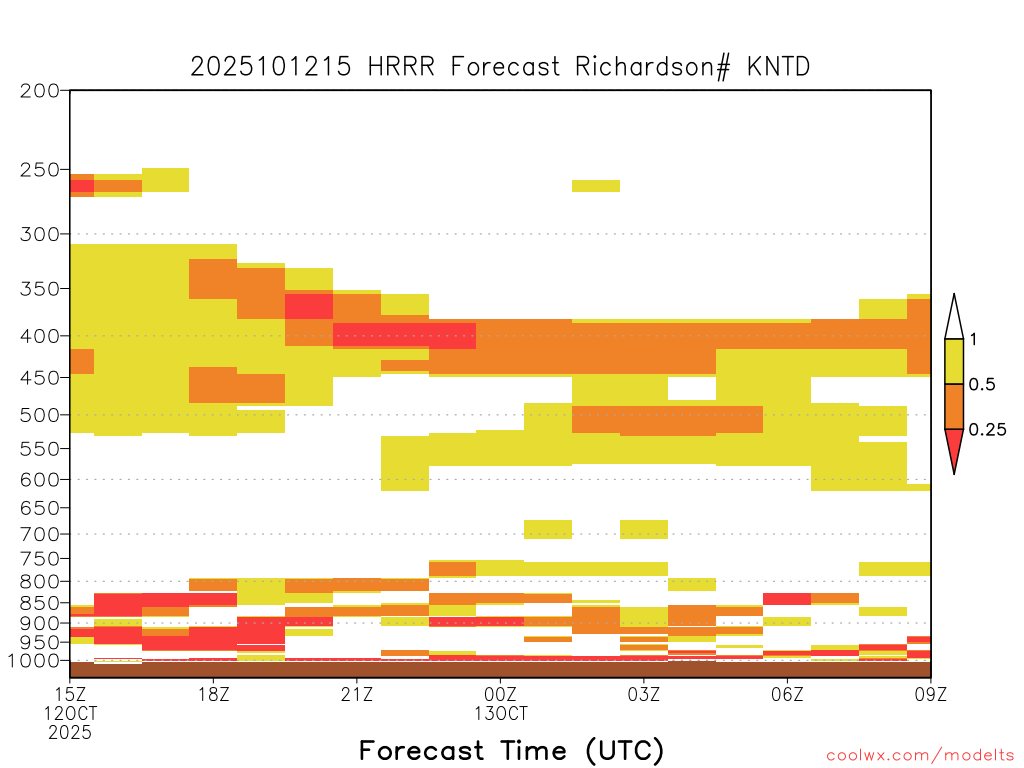 2025101215 HRRR Forecast Richardson# KNTD

200
250
300
350
400
450
500
550
600
650
700
750
800
850
900
950
1000

1
0.5
0.25

15Z
12OCT
2025

18Z

21Z

00Z
13OCT

03Z

06Z

09Z

Forecast Time (UTC)

coolwx.com/modelts